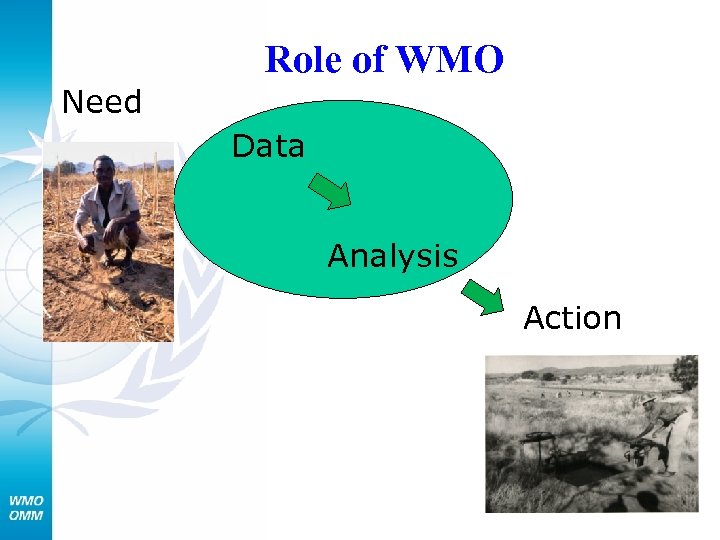 Role of WMO

Need

Data

Analysis

Action

WMO
OMM